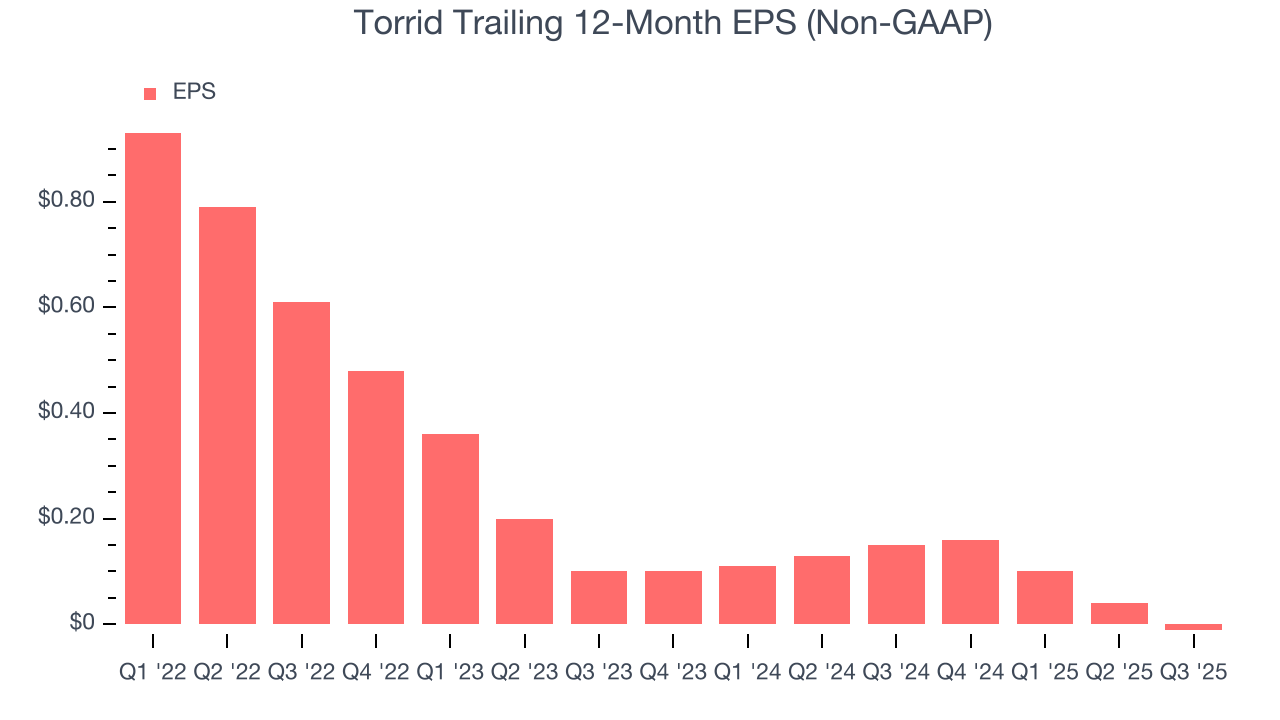 Torrid Trailing 12-Month EPS (Non-GAAP)

EPS

$0.80
$0.60
$0.40
$0.20
$0

Q1 '22 Q2 '22 Q3 '22 Q4 '22 Q1 '23 Q2 '23 Q3 '23 Q4 '23 Q1 '24 Q2 '24 Q3 '24 Q4 '24 Q1 '25 Q2 '25 Q3 '25